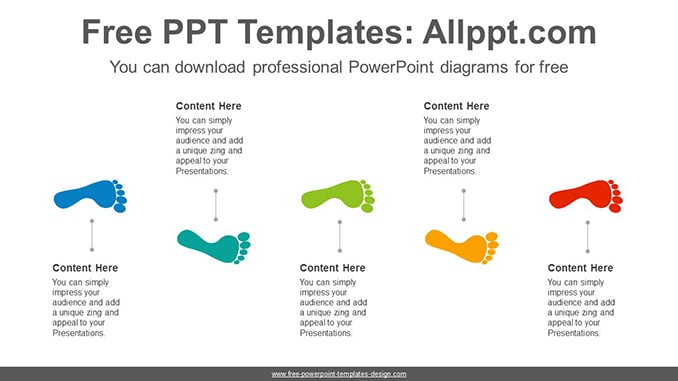 Free PPT Templates: Allppt.com

You can download professional PowerPoint diagrams for free

Content Here
You can simply impress your audience and add a unique zing and appeal to your Presentations.

Content Here
You can simply impress your audience and add a unique zing and appeal to your Presentations.

Content Here
You can simply impress your audience and add a unique zing and appeal to your Presentations.

Content Here
You can simply impress your audience and add a unique zing and appeal to your Presentations.

Content Here
You can simply impress your audience and add a unique zing and appeal to your Presentations.

www.free-powerpoint-templates-design.com